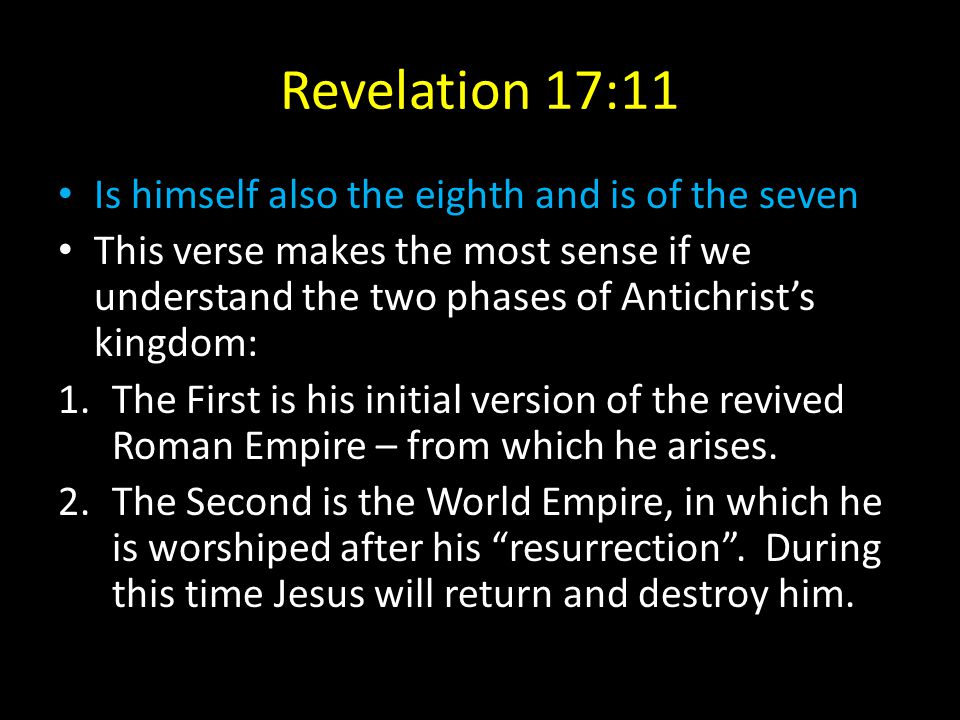 Revelation 17:11

• Is himself also the eighth and is of the seven
• This verse makes the most sense if we understand the two phases of Antichrist’s kingdom:
1. The First is his initial version of the revived Roman Empire – from which he arises.
2. The Second is the World Empire, in which he is worshiped after his “resurrection”. During this time Jesus will return and destroy him.